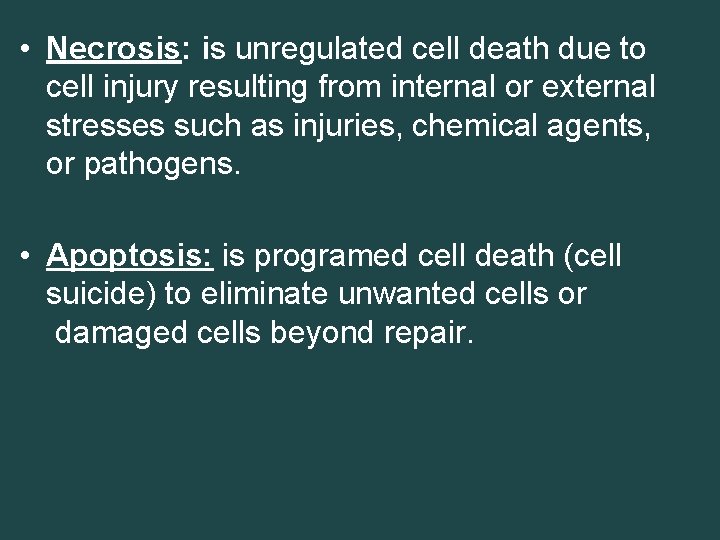 • Necrosis: is unregulated cell death due to cell injury resulting from internal or external stresses such as injuries, chemical agents, or pathogens.

• Apoptosis: is programed cell death (cell suicide) to eliminate unwanted cells or damaged cells beyond repair.